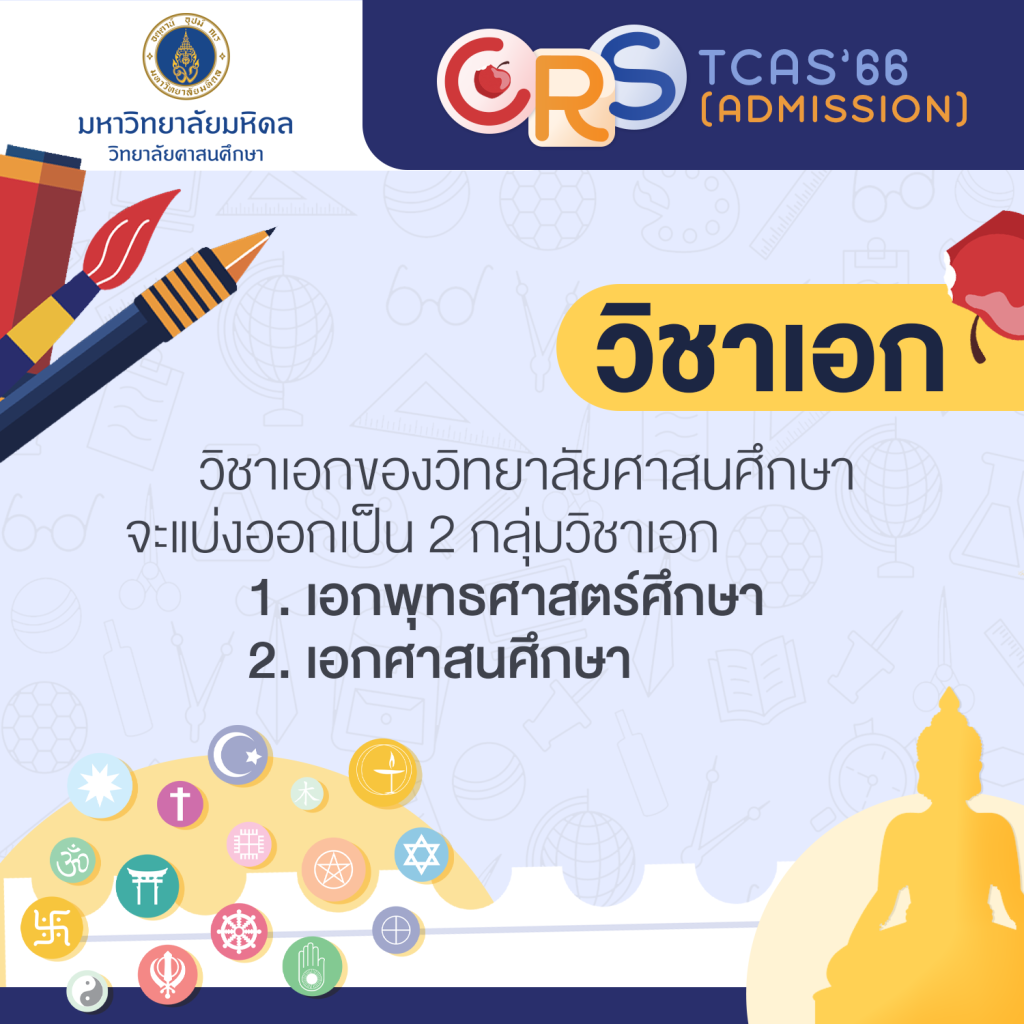 มหาวิทยาลัยมหิดล
วิทยาลัยศาสนศึกษา

CRS TCAS'66 (ADMISSION)

วิชาเอก

วิชาเอกของวิทยาลัยศาสนศึกษา จะแบ่งออกเป็น 2 กลุ่มวิชาเอก
1. เอกพุทธศาสตร์ศึกษา
2. เอกศาสนศึกษา